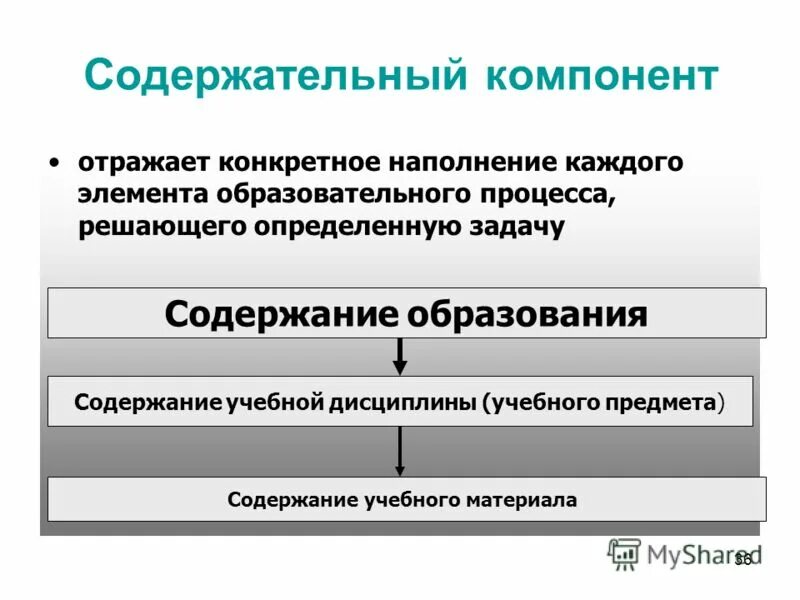 Содержательный компонент

• отражает конкретное наполнение каждого элемента образовательного процесса, решающего определенную задачу

Содержание образования

Содержание учебной дисциплины (учебного предмета)

Содержание учебного материала

MyShared

36